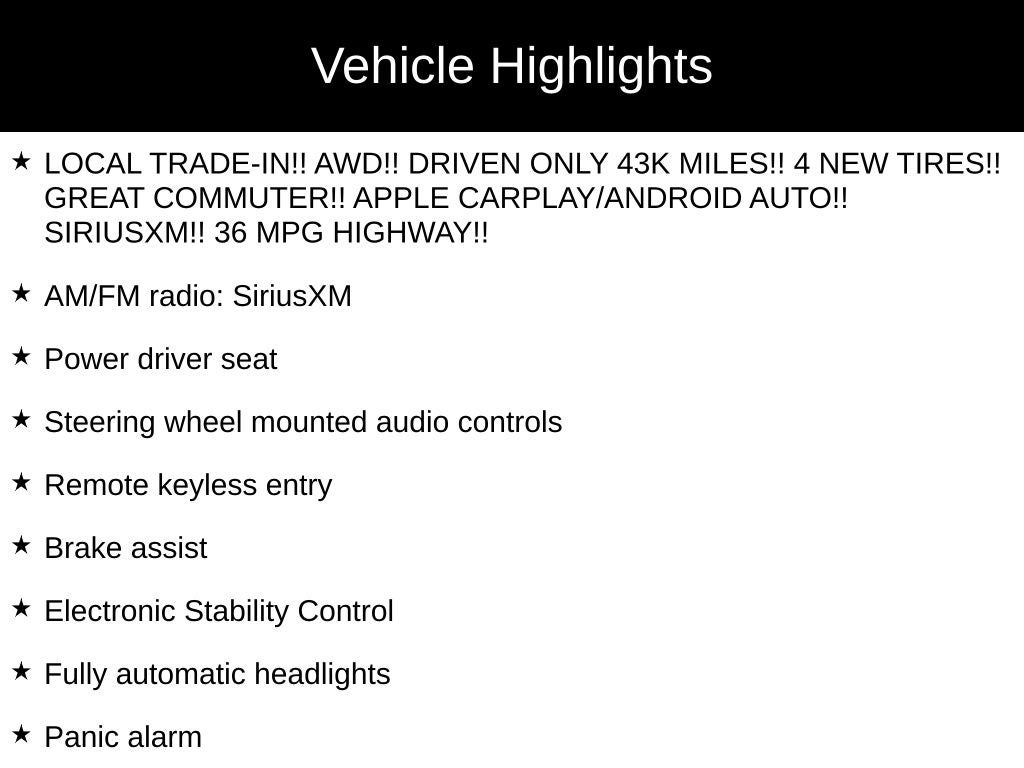 Vehicle Highlights

★ LOCAL TRADE-IN!! AWD!! DRIVEN ONLY 43K MILES!! 4 NEW TIRES!! GREAT COMMUTER!! APPLE CARPLAY/ANDROID AUTO!! SIRIUSXM!! 36 MPG HIGHWAY!!

★ AM/FM radio: SiriusXM

★ Power driver seat

★ Steering wheel mounted audio controls

★ Remote keyless entry

★ Brake assist

★ Electronic Stability Control

★ Fully automatic headlights

★ Panic alarm